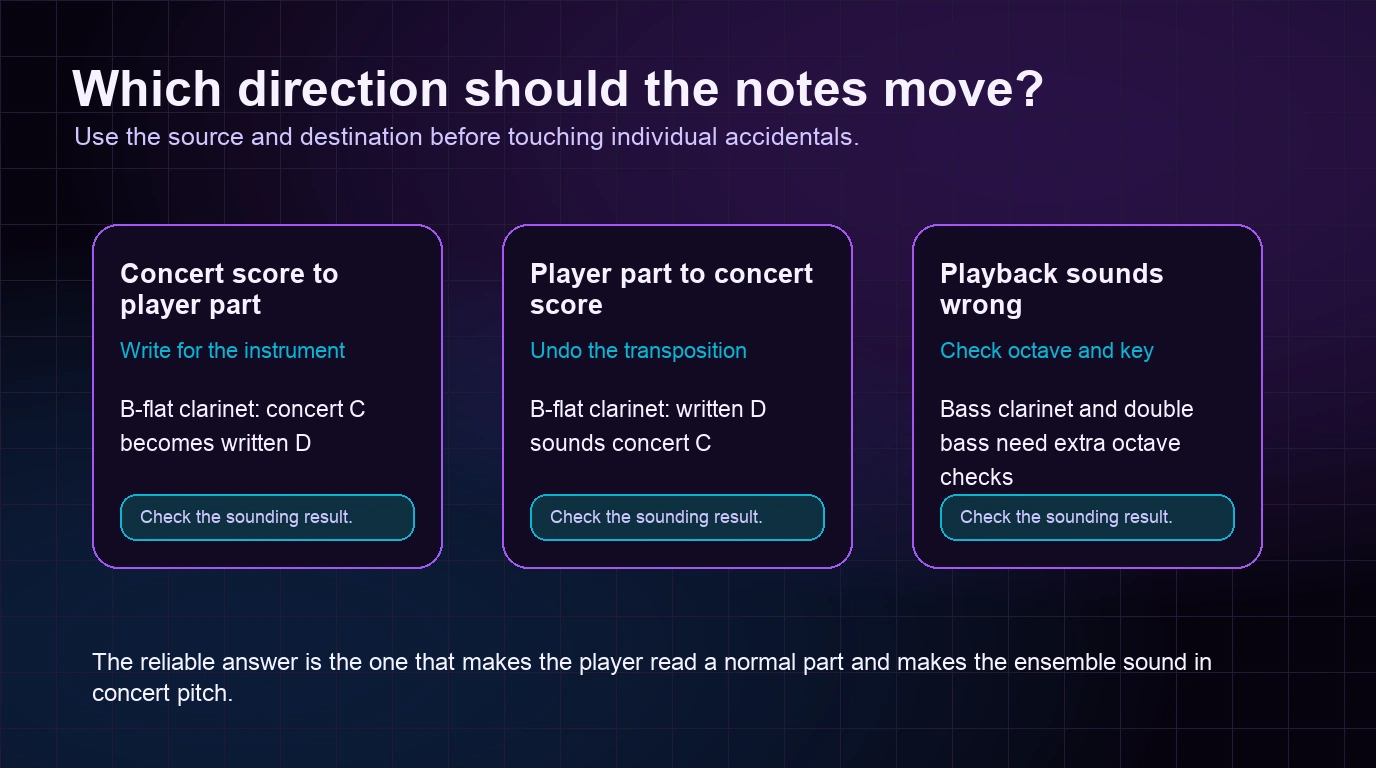 Which direction should the notes move?
Use the source and destination before touching individual accidentals.

Concert score to player part
Write for the instrument
B-flat clarinet: concert C becomes written D
Check the sounding result.

Player part to concert score
Undo the transposition
B-flat clarinet: written D sounds concert C
Check the sounding result.

Playback sounds wrong
Check octave and key
Bass clarinet and double bass need extra octave checks
Check the sounding result.

The reliable answer is the one that makes the player read a normal part and makes the ensemble sound in concert pitch.